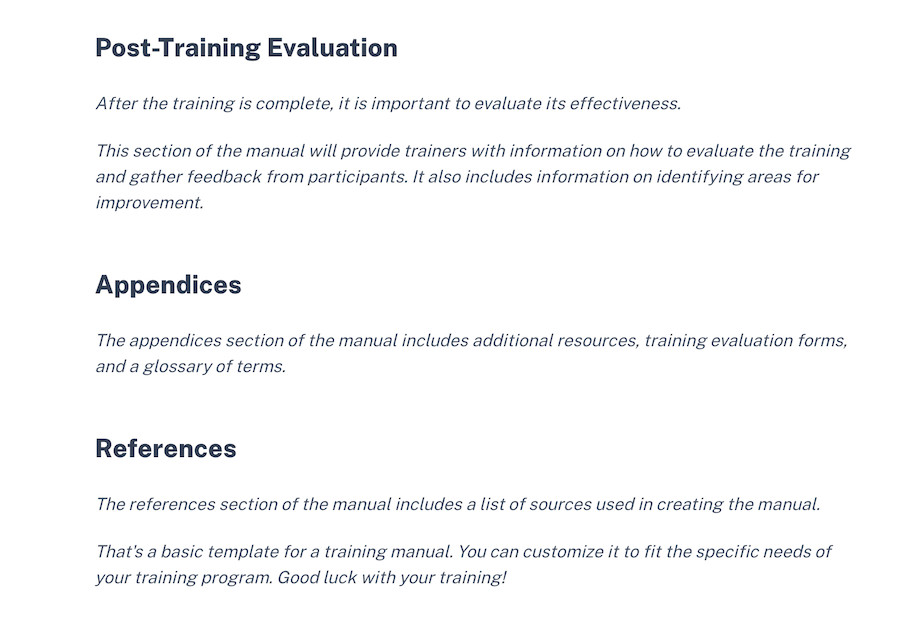 Post-Training Evaluation

After the training is complete, it is important to evaluate its effectiveness.

This section of the manual will provide trainers with information on how to evaluate the training and gather feedback from participants. It also includes information on identifying areas for improvement.

Appendices

The appendices section of the manual includes additional resources, training evaluation forms, and a glossary of terms.

References

The references section of the manual includes a list of sources used in creating the manual.

That's a basic template for a training manual. You can customize it to fit the specific needs of your training program. Good luck with your training!